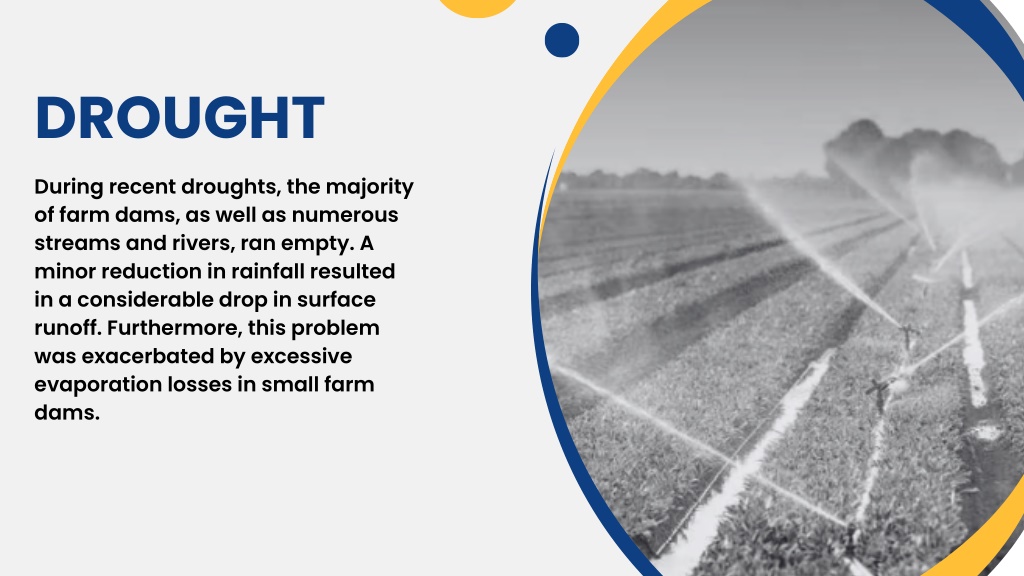 DROUGHT

During recent droughts, the majority of farm dams, as well as numerous streams and rivers, ran empty. A minor reduction in rainfall resulted in a considerable drop in surface runoff. Furthermore, this problem was exacerbated by excessive evaporation losses in small farm dams.